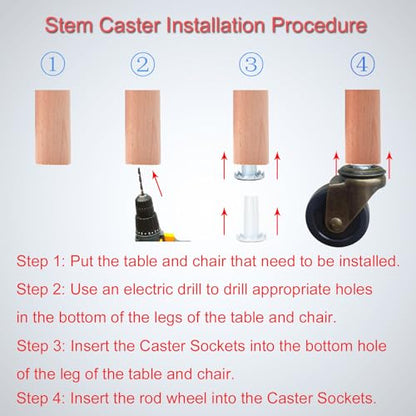 Stem Caster Installation Procedure

①

②

③

④

Step 1: Put the table and chair that need to be installed.

Step 2: Use an electric drill to drill appropriate holes in the bottom of the legs of the table and chair.

Step 3: Insert the Caster Sockets into the bottom hole of the leg of the table and chair.

Step 4: Insert the rod wheel into the Caster Sockets.